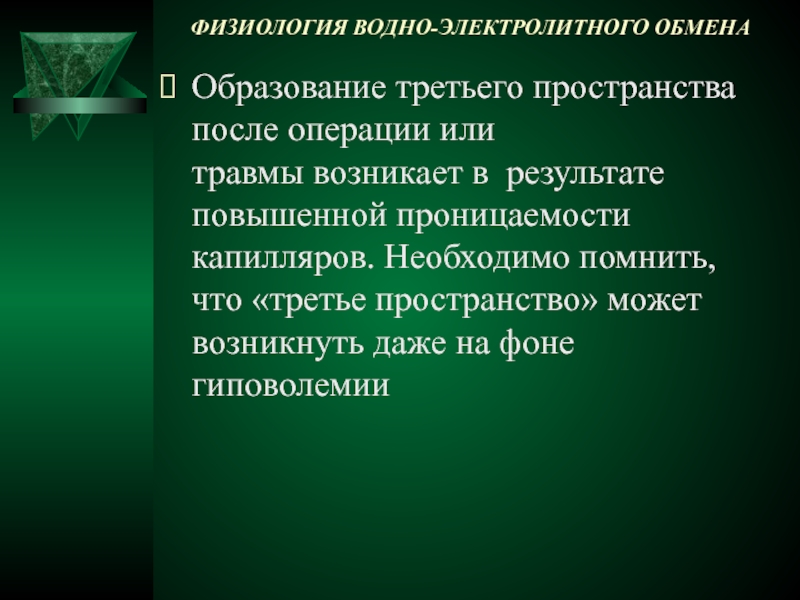 ФИЗИОЛОГИЯ ВОДНО-ЭЛЕКТРОЛИТНОГО ОБМЕНА

Образование третьего пространства после операции или травмы возникает в результате повышенной проницаемости капилляров. Необходимо помнить, что «третье пространство» может возникнуть даже на фоне гиповолемии